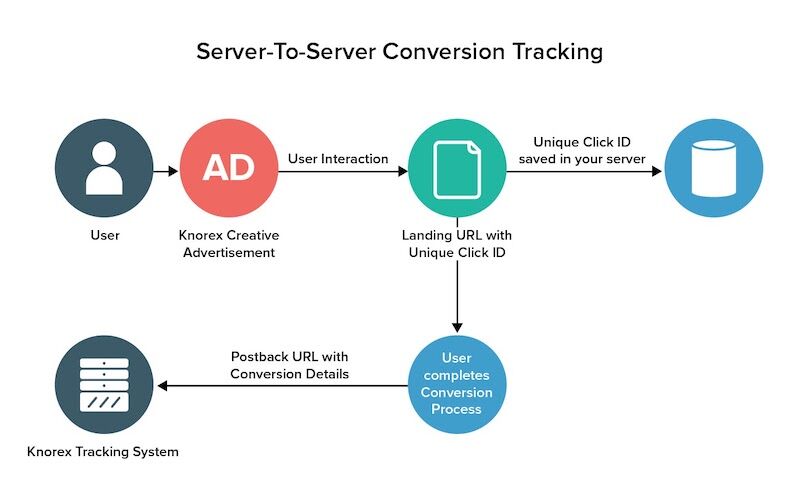 Server-To-Server Conversion Tracking

User

AD

Knorex Creative Advertisement

User Interaction

Landing URL with Unique Click ID

Unique Click ID saved in your server

User completes Conversion Process

Postback URL with Conversion Details

Knorex Tracking System